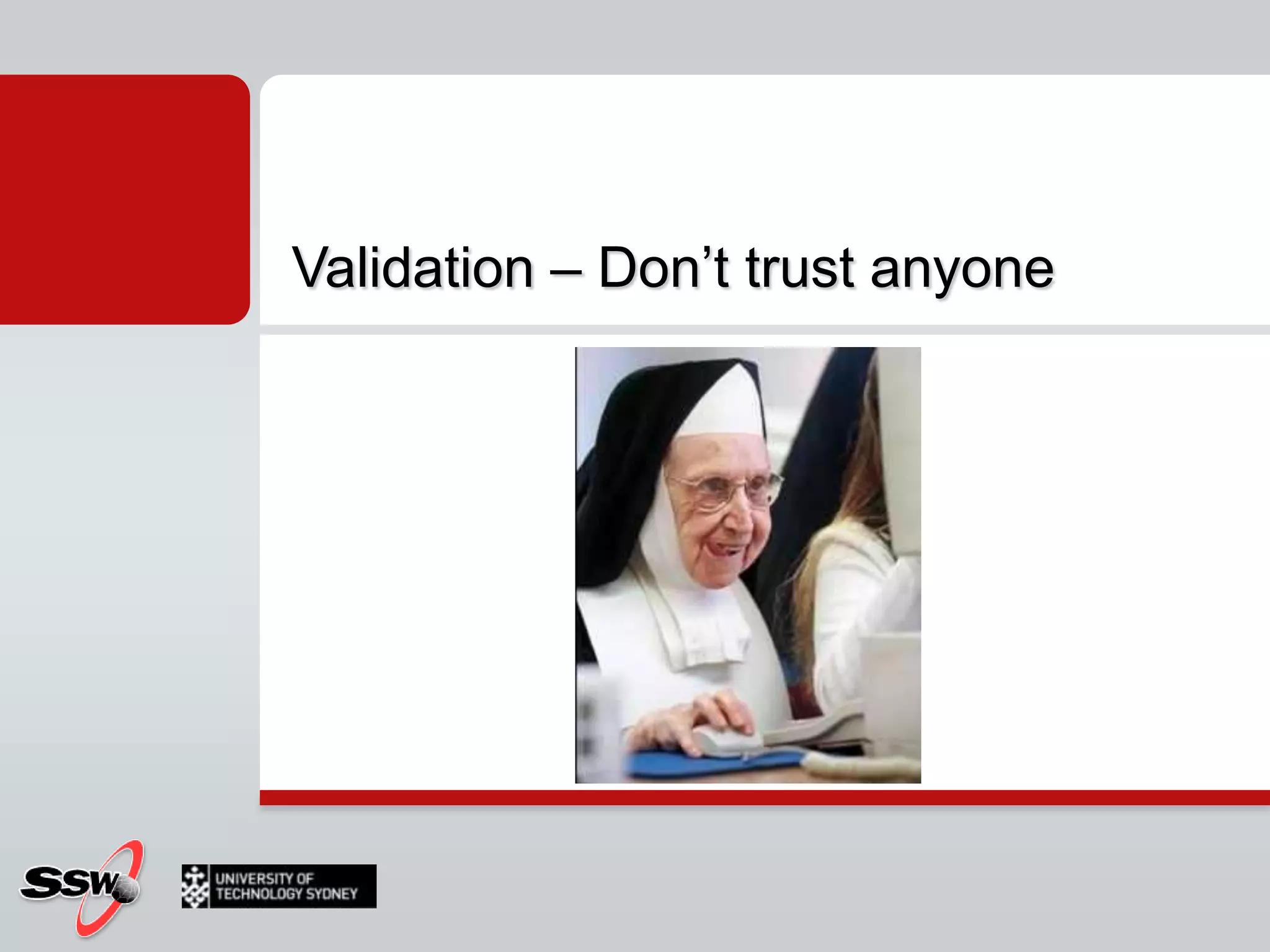 Validation – Don’t trust anyone

SSW

UNIVERSITY OF TECHNOLOGY SYDNEY